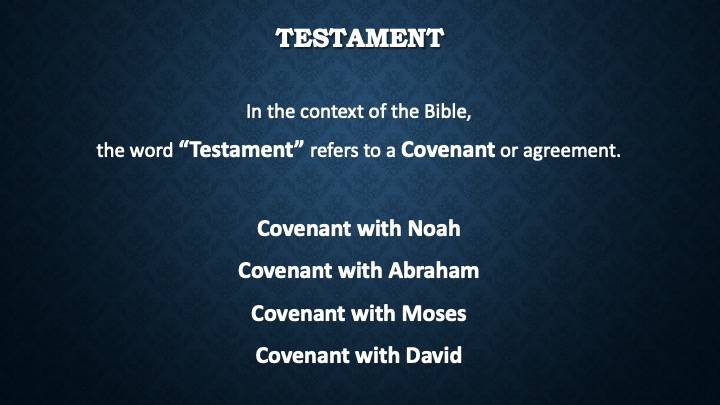 TESTAMENT

In the context of the Bible,

the word “Testament” refers to a Covenant or agreement.

Covenant with Noah

Covenant with Abraham

Covenant with Moses

Covenant with David